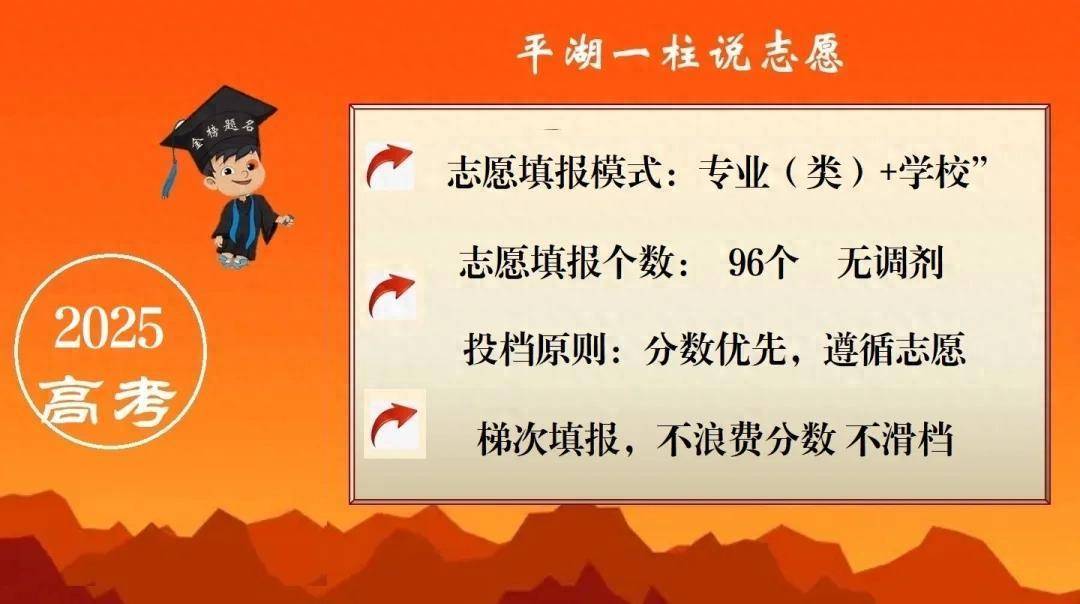 平湖一柱说志愿

金榜题名

2025
高考

志愿填报模式：专业（类）+学校”

志愿填报个数： 96个 无调剂

投档原则：分数优先，遵循志愿

梯次填报，不浪费分数 不滑档